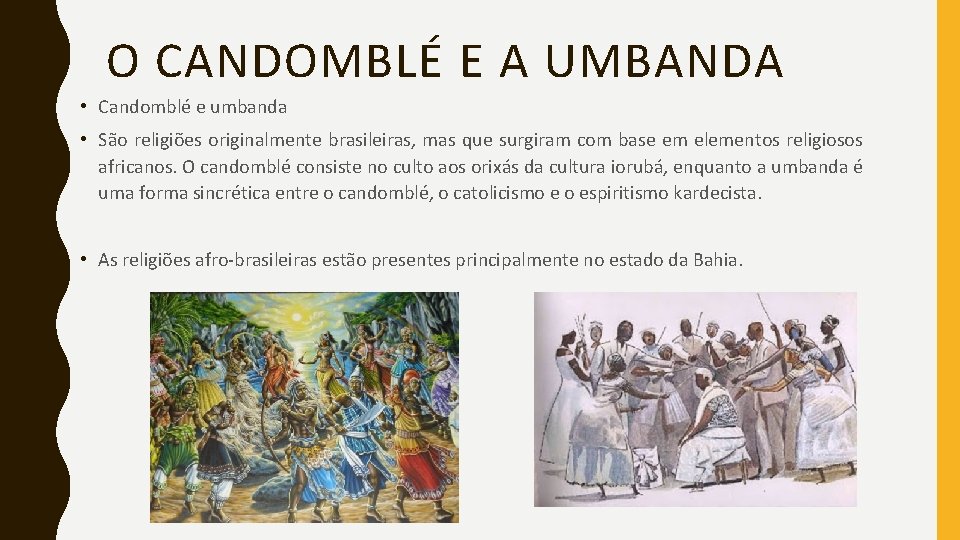 O CANDOMBLÉ E A UMBANDA

• Candomblé e umbanda

• São religiões originalmente brasileiras, mas que surgiram com base em elementos religiosos africanos. O candomblé consiste no culto aos orixás da cultura iorubá, enquanto a umbanda é uma forma sincrética entre o candomblé, o catolicismo e o espiritismo kardecista.

• As religiões afro-brasileiras estão presentes principalmente no estado da Bahia.